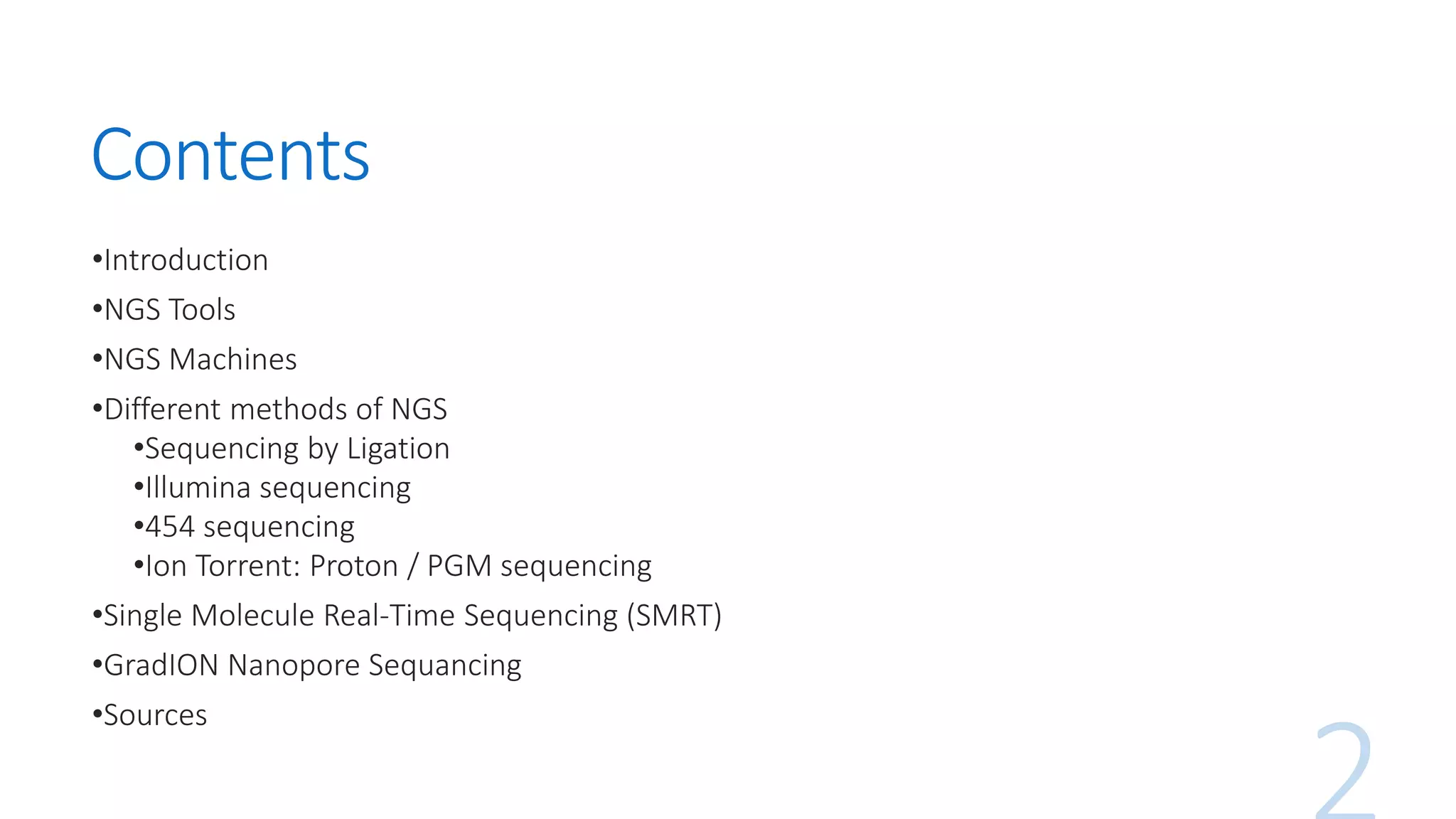 Contents

•Introduction

•NGS Tools

•NGS Machines

•Different methods of NGS
•Sequencing by Ligation
•Illumina sequencing
•454 sequencing
•Ion Torrent: Proton / PGM sequencing

•Single Molecule Real-Time Sequencing (SMRT)

•GradION Nanopore Sequancing

•Sources

2